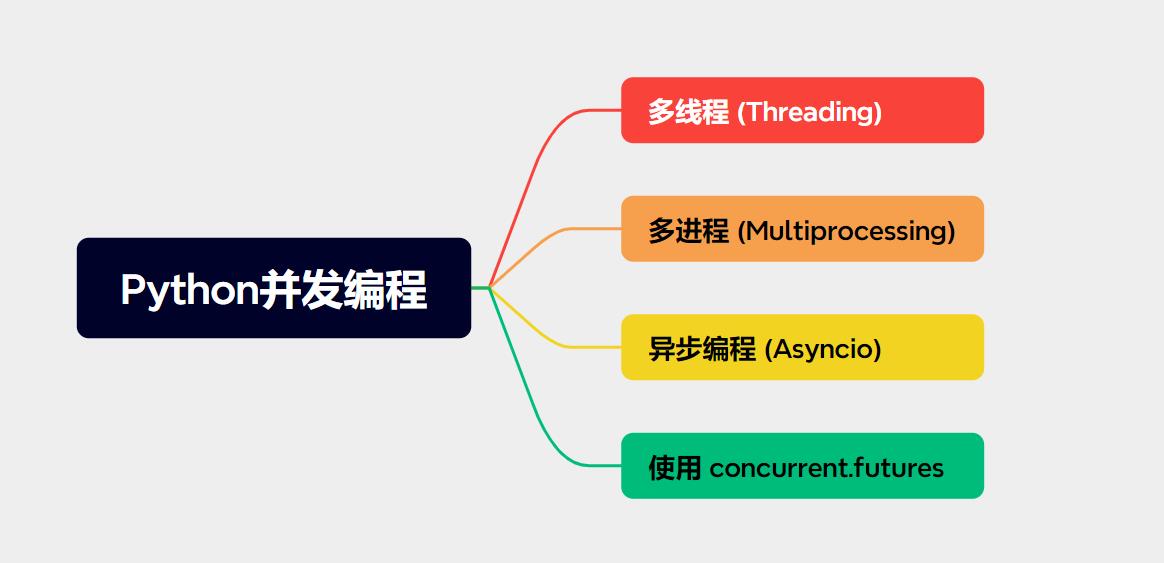 Python并发编程

多线程 (Threading)

多进程 (Multiprocessing)

异步编程 (Asyncio)

使用 concurrent.futures